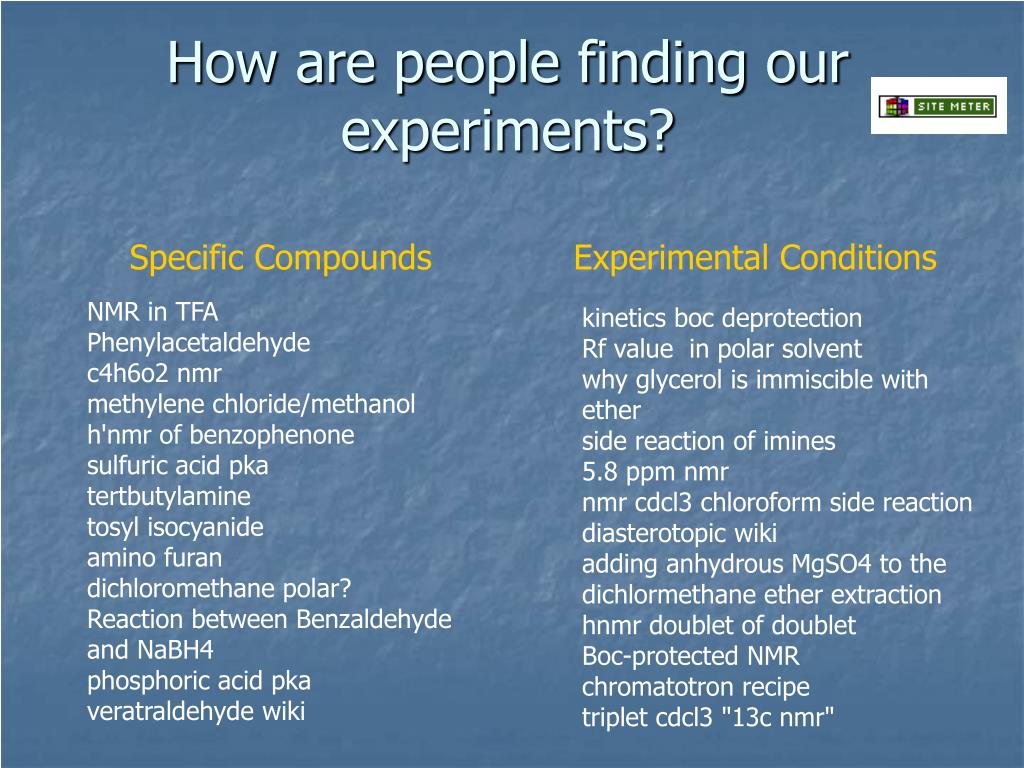 How are people finding our experiments?

SITE METER

Specific Compounds

NMR in TFA
Phenylacetaldehyde
c4h6o2 nmr
methylene chloride/methanol
h'nmr of benzophenone
sulfuric acid pka
tertbutylamine
tosyl isocyanide
amino furan
dichloromethane polar?
Reaction between Benzaldehyde and NaBH4
phosphoric acid pka
veratraldehyde wiki

Experimental Conditions

kinetics boc deprotection
Rf value in polar solvent
why glycerol is immiscible with ether
side reaction of imines
5.8 ppm nmr
nmr cdcl3 chloroform side reaction
diasterotopic wiki
adding anhydrous MgSO4 to the dichlormethane ether extraction
hnmr doublet of doublet
Boc-protected NMR
chromatotron recipe
triplet cdcl3 "13c nmr"